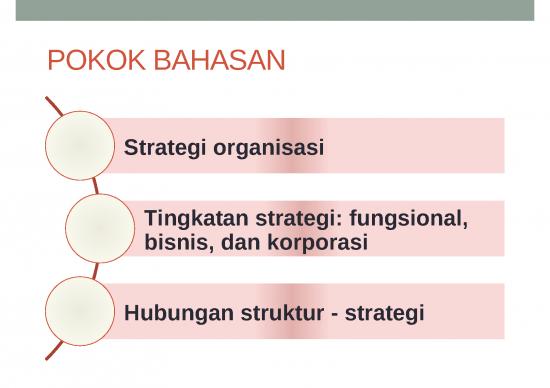 POKOK BAHASAN

Strategi organisasi

Tingkatan strategi: fungsional, bisnis, dan korporasi

Hubungan struktur - strategi